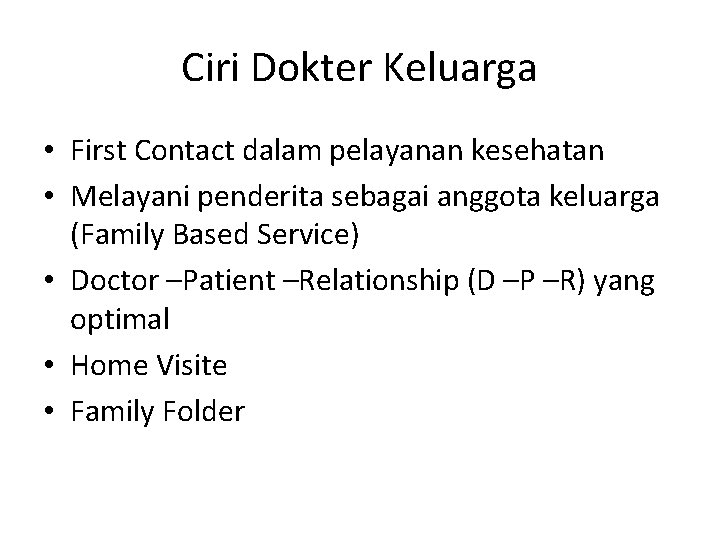 Ciri Dokter Keluarga

• First Contact dalam pelayanan kesehatan
• Melayani penderita sebagai anggota keluarga (Family Based Service)
• Doctor –Patient –Relationship (D –P –R) yang optimal
• Home Visite
• Family Folder